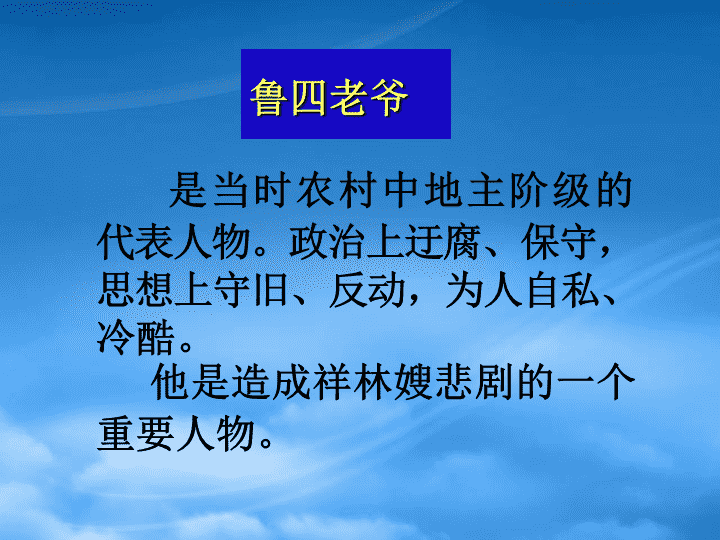 鲁四老爷

是当时农村中地主阶级的代表人物。政治上迂腐、保守，思想上守旧、反动，为人自私、冷酷。

他是造成祥林嫂悲剧的一个重要人物。